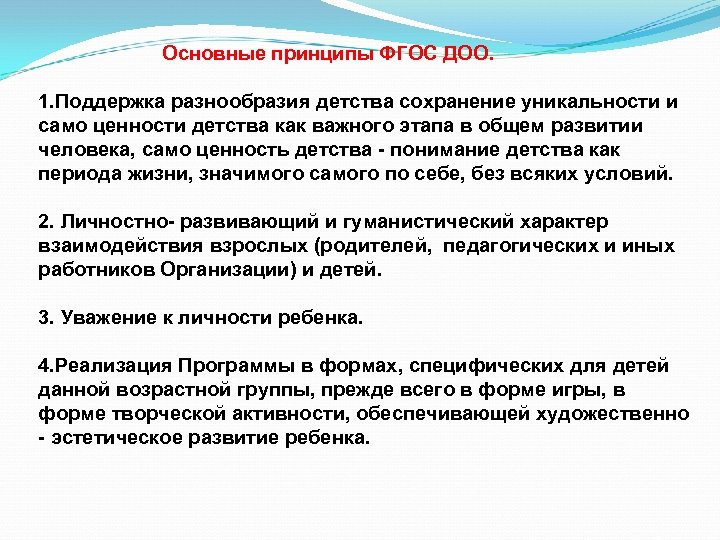 Основные принципы ФГОС ДОО.

1.Поддержка разнообразия детства сохранение уникальности и само ценности детства как важного этапа в общем развитии человека, само ценность детства - понимание детства как периода жизни, значимого самого по себе, без всяких условий.

2. Личностно- развивающий и гуманистический характер взаимодействия взрослых (родителей, педагогических и иных работников Организации) и детей.

3. Уважение к личности ребенка.

4.Реализация Программы в формах, специфических для детей данной возрастной группы, прежде всего в форме игры, в форме творческой активности, обеспечивающей художественно - эстетическое развитие ребенка.